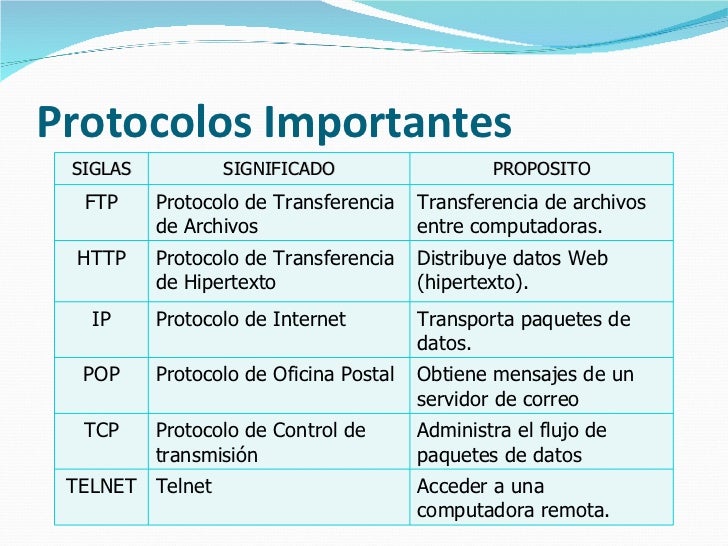 Protocolos Importantes

| SIGLAS | SIGNIFICADO | PROPOSITO |
|---|---|---|
| FTP | Protocolo de Transferencia de Archivos | Transferencia de archivos entre computadoras. |
| HTTP | Protocolo de Transferencia de Hipertexto | Distribuye datos Web (hipertexto). |
| IP | Protocolo de Internet | Transporta paquetes de datos. |
| POP | Protocolo de Oficina Postal | Obtiene mensajes de un servidor de correo |
| TCP | Protocolo de Control de transmisión | Administra el flujo de paquetes de datos |
| TELNET | Telnet | Acceder a una computadora remota. |